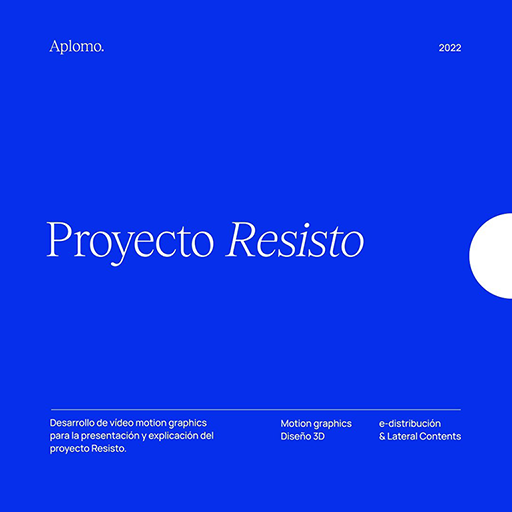 Aplomo.

2022

Proyecto Resisto

Desarrollo de vídeo motion graphics para la presentación y explicación del proyecto Resisto.

Motion graphics
Diseño 3D

e-distribución
& Lateral Contents